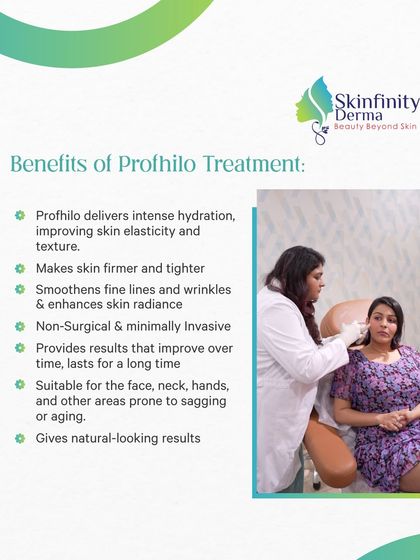 Skinfinity Derma
Beauty Beyond Skin

Benefits of Profhilo Treatment:

Profhilo delivers intense hydration, improving skin elasticity and texture.

Makes skin firmer and tighter

Smoothens fine lines and wrinkles & enhances skin radiance

Non-Surgical & minimally Invasive

Provides results that improve over time, lasts for a long time

Suitable for the face, neck, hands, and other areas prone to sagging or aging.

Gives natural-looking results